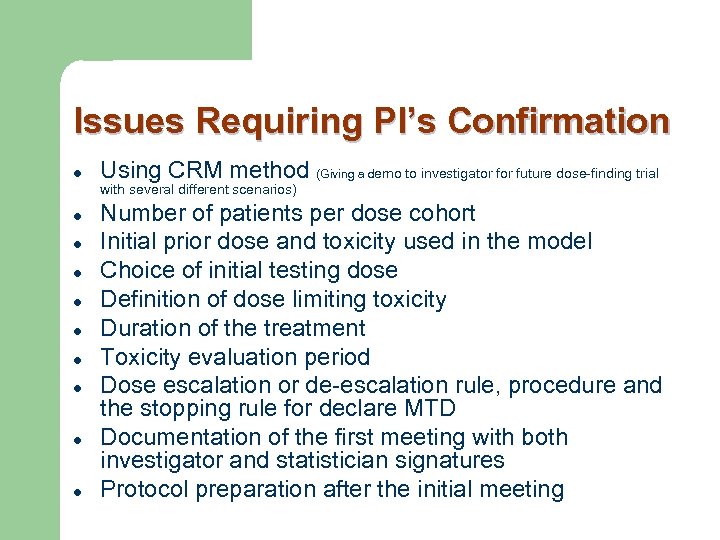 Issues Requiring PI's Confirmation

- Using CRM method (Giving a demo to investigator for future dose-finding trial with several different scenarios)
- Number of patients per dose cohort
- Initial prior dose and toxicity used in the model
- Choice of initial testing dose
- Definition of dose limiting toxicity
- Duration of the treatment
- Toxicity evaluation period
- Dose escalation or de-escalation rule, procedure and the stopping rule for declare MTD
- Documentation of the first meeting with both investigator and statistician signatures
- Protocol preparation after the initial meeting